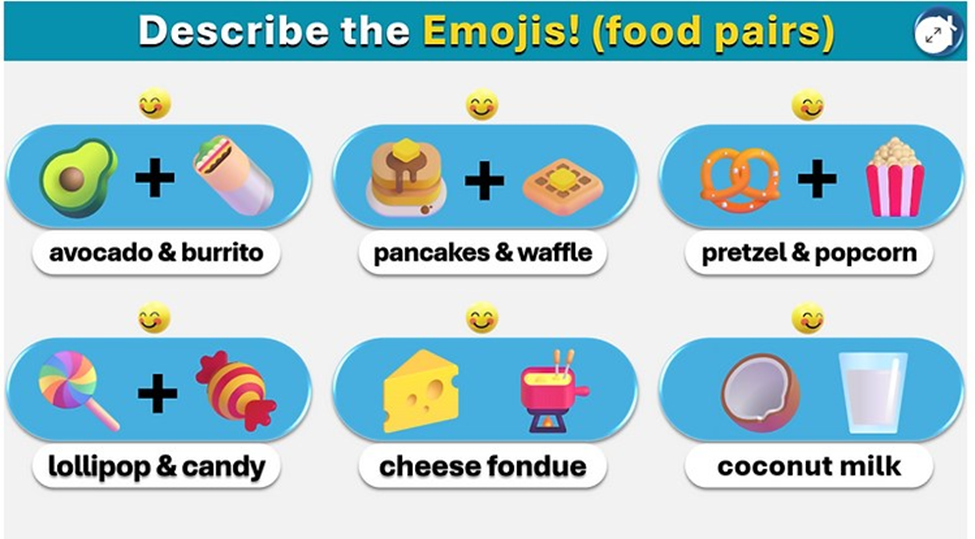 Describe the Emojis! (food pairs)

+

avocado & burrito

+

pancakes & waffle

+

pretzel & popcorn

+

lollipop & candy

cheese fondue

coconut milk